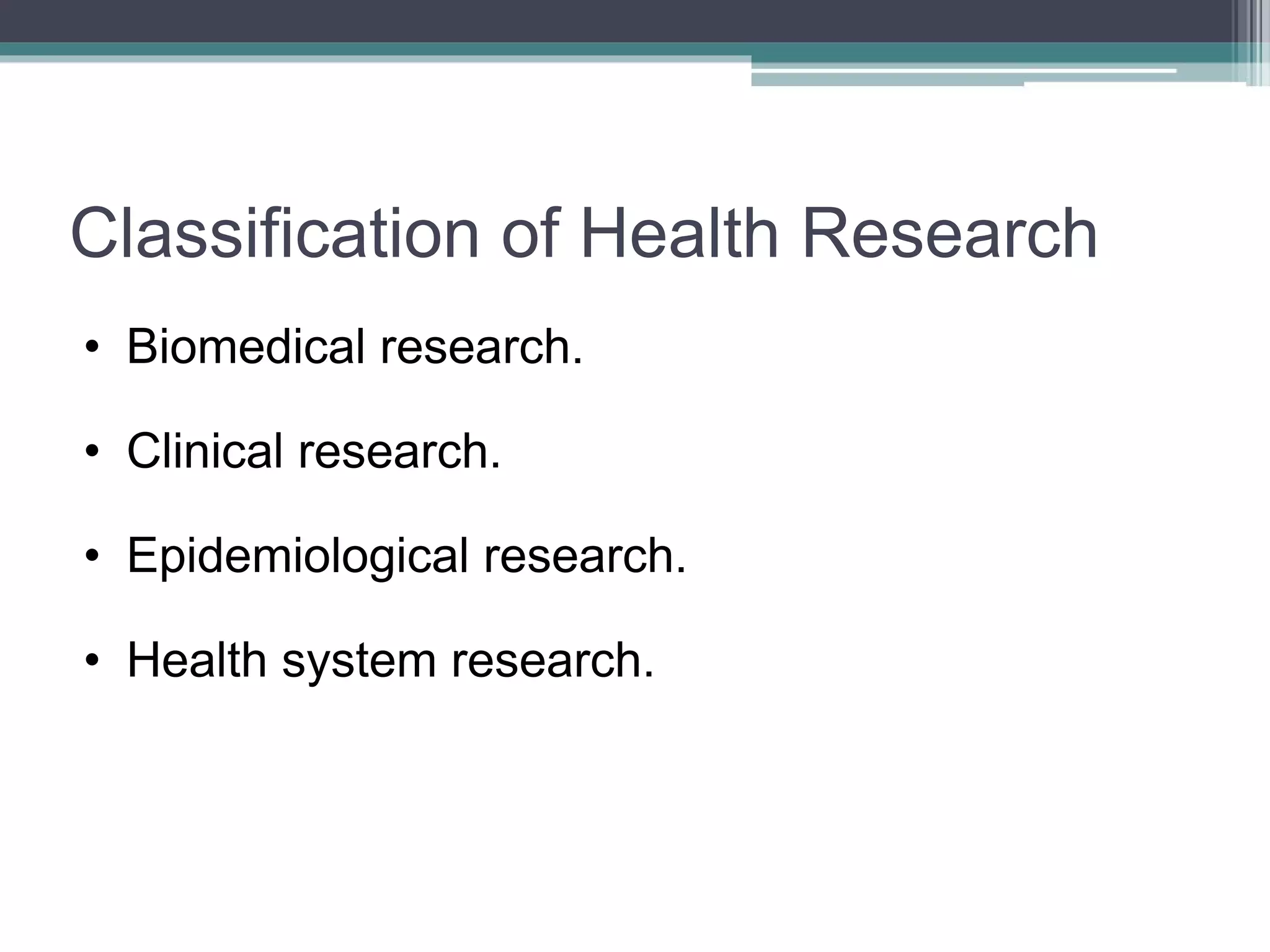 Classification of Health Research

• Biomedical research.

• Clinical research.

• Epidemiological research.

• Health system research.